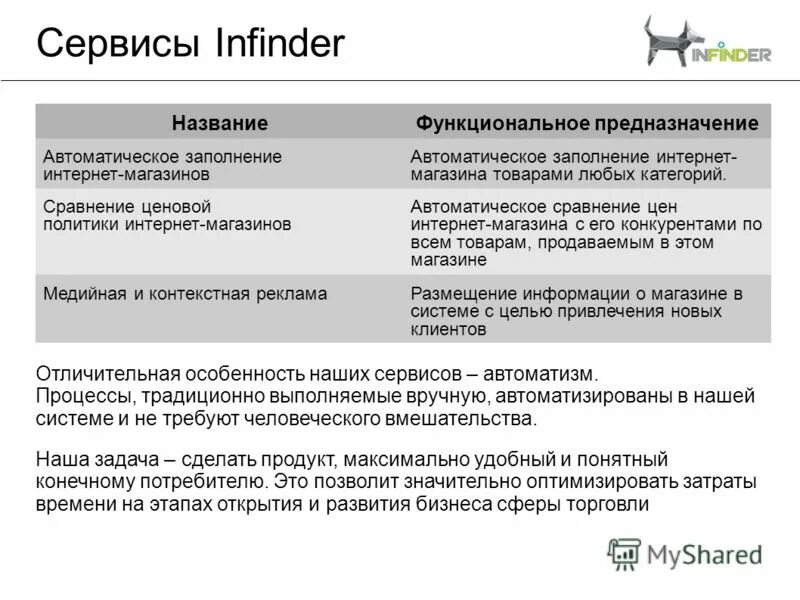 Сервисы Infinder

INFINDER

| Название | Функциональное предназначение |
|---|---|
| Автоматическое заполнение интернет-магазинов | Автоматическое заполнение интернет-магазина товарами любых категорий. |
| Сравнение ценовой политики интернет-магазинов | Автоматическое сравнение цен интернет-магазина с его конкурентами по всем товарам, продаваемым в этом магазине |
| Медийная и контекстная реклама | Размещение информации о магазине в системе с целью привлечения новых клиентов |

Отличительная особенность наших сервисов – автоматизм. Процессы, традиционно выполняемые вручную, автоматизированы в нашей системе и не требуют человеческого вмешательства.

Наша задача – сделать продукт, максимально удобный и понятный конечному потребителю. Это позволит значительно оптимизировать затраты времени на этапах открытия и развития бизнеса сферы торговли

MyShared